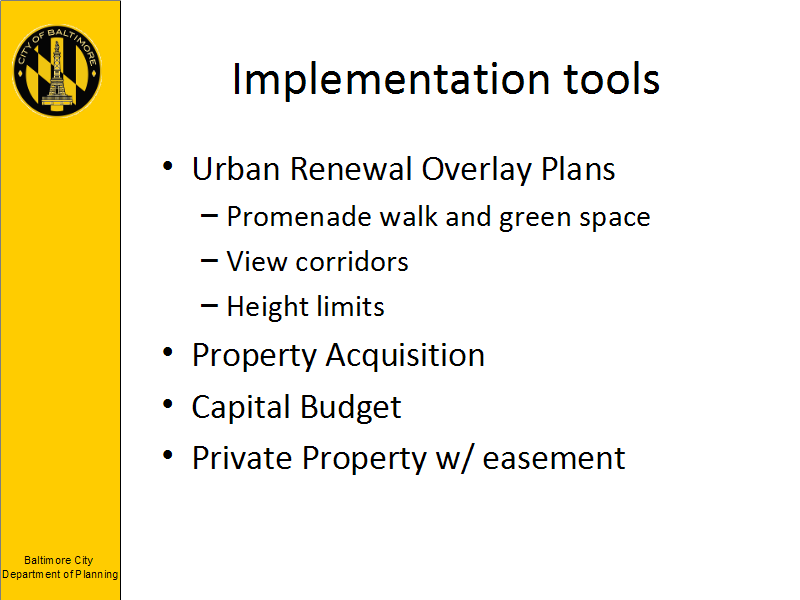 CITY OF BALTIMORE

Implementation tools

• Urban Renewal Overlay Plans
  – Promenade walk and green space
  – View corridors
  – Height limits
• Property Acquisition
• Capital Budget
• Private Property w/ easement

Baltimore City
Department of Planning